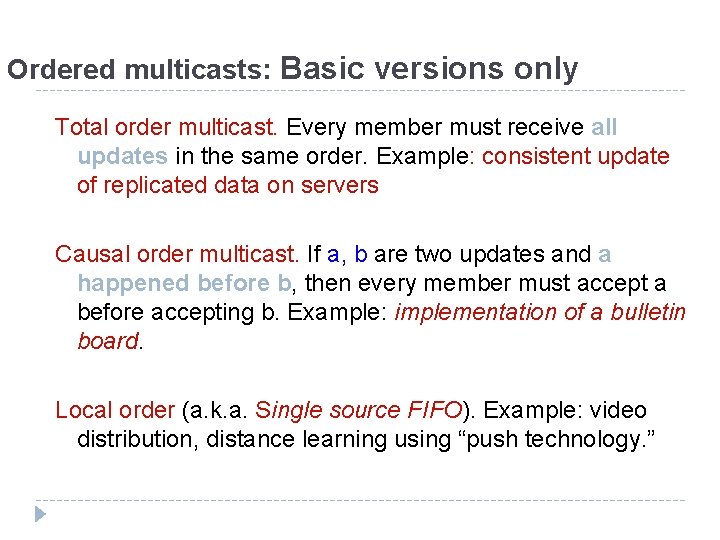 Ordered multicasts: Basic versions only

Total order multicast. Every member must receive all updates in the same order. Example: consistent update of replicated data on servers

Causal order multicast. If a, b are two updates and a happened before b, then every member must accept a before accepting b. Example: implementation of a bulletin board.

Local order (a.k.a. Single source FIFO). Example: video distribution, distance learning using “push technology.”